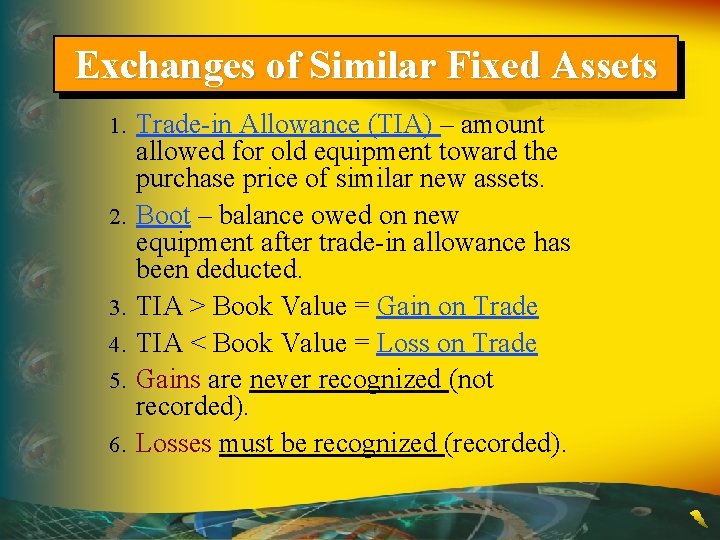 Exchanges of Similar Fixed Assets

1. Trade-in Allowance (TIA) – amount allowed for old equipment toward the purchase price of similar new assets.

2. Boot – balance owed on new equipment after trade-in allowance has been deducted.

3. TIA > Book Value = Gain on Trade

4. TIA < Book Value = Loss on Trade

5. Gains are never recognized (not recorded).

6. Losses must be recognized (recorded).